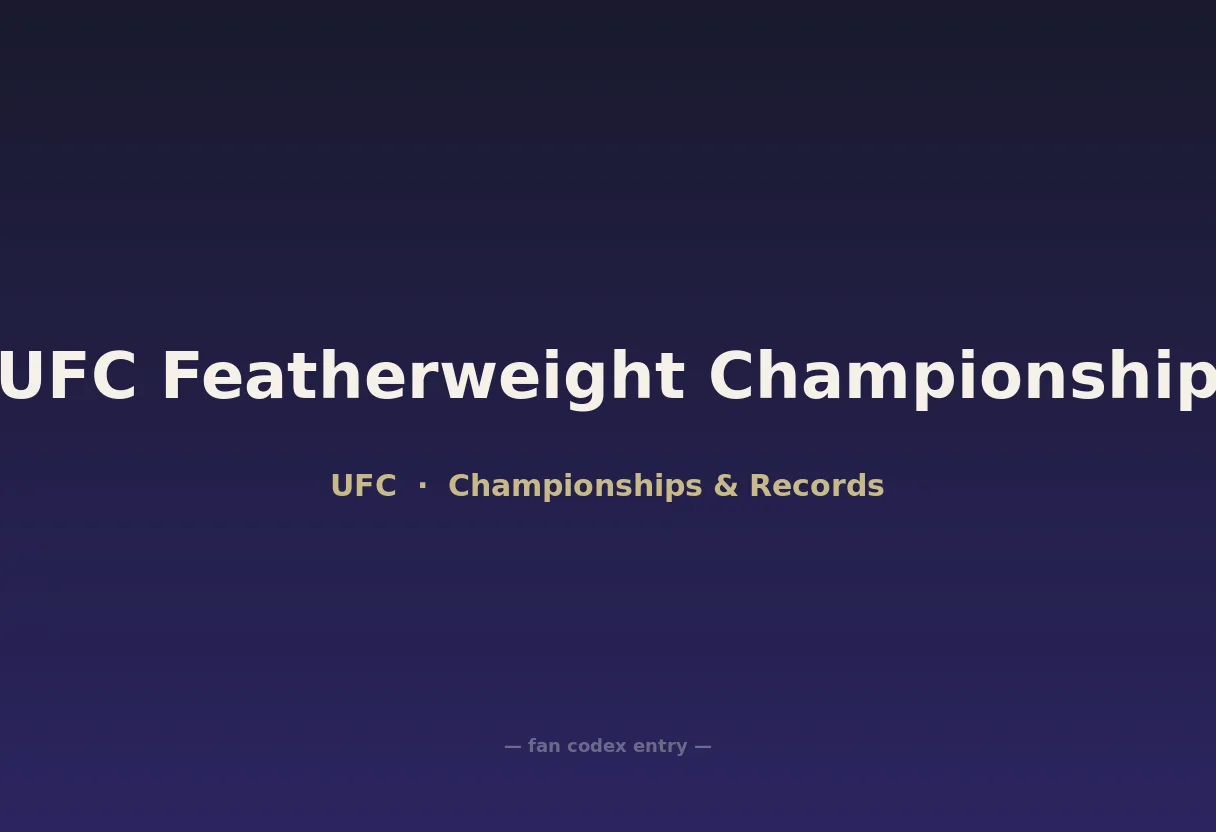 UFC Featherweight Championship

UFC · Championships & Records

— fan codex entry —